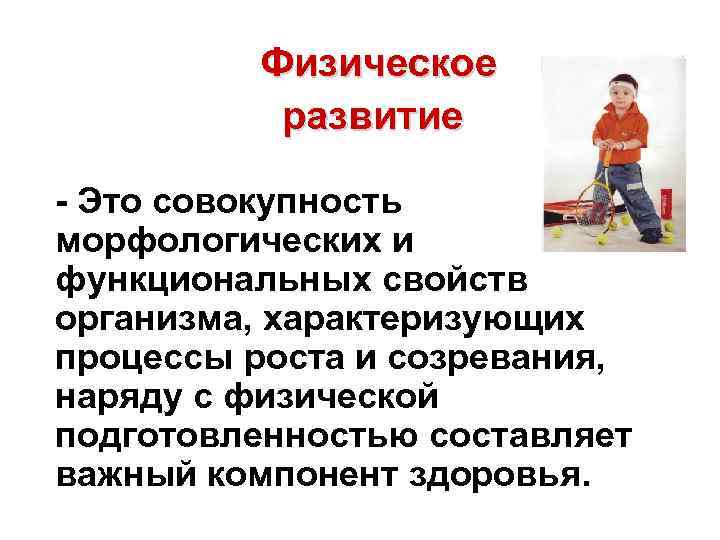 Физическое развитие

- Это совокупность морфологических и функциональных свойств организма, характеризующих процессы роста и созревания, наряду с физической подготовленностью составляет важный компонент здоровья.